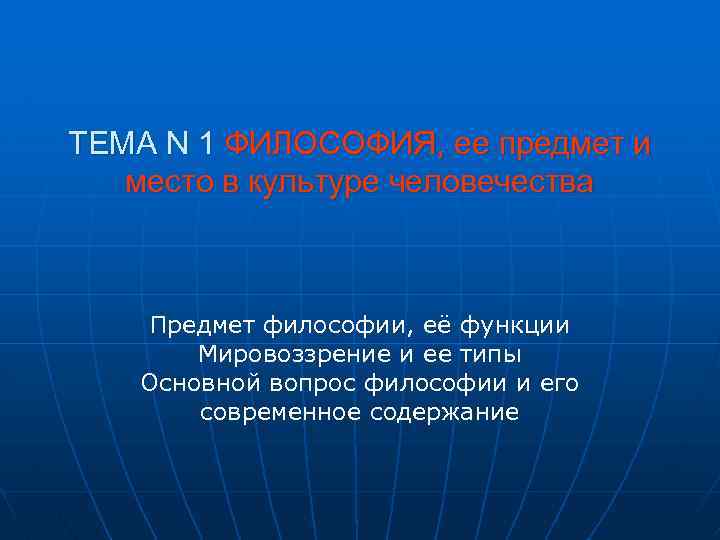 ТЕМА N 1 ФИЛОСОФИЯ, ее предмет и место в культуре человечества

Предмет философии, её функции
Мировоззрение и ее типы
Основной вопрос философии и его современное содержание